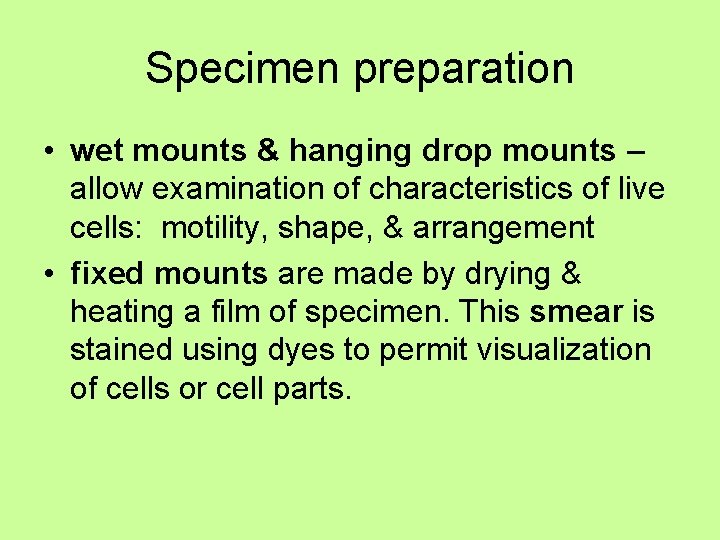 Specimen preparation

• wet mounts & hanging drop mounts – allow examination of characteristics of live cells: motility, shape, & arrangement

• fixed mounts are made by drying & heating a film of specimen. This smear is stained using dyes to permit visualization of cells or cell parts.